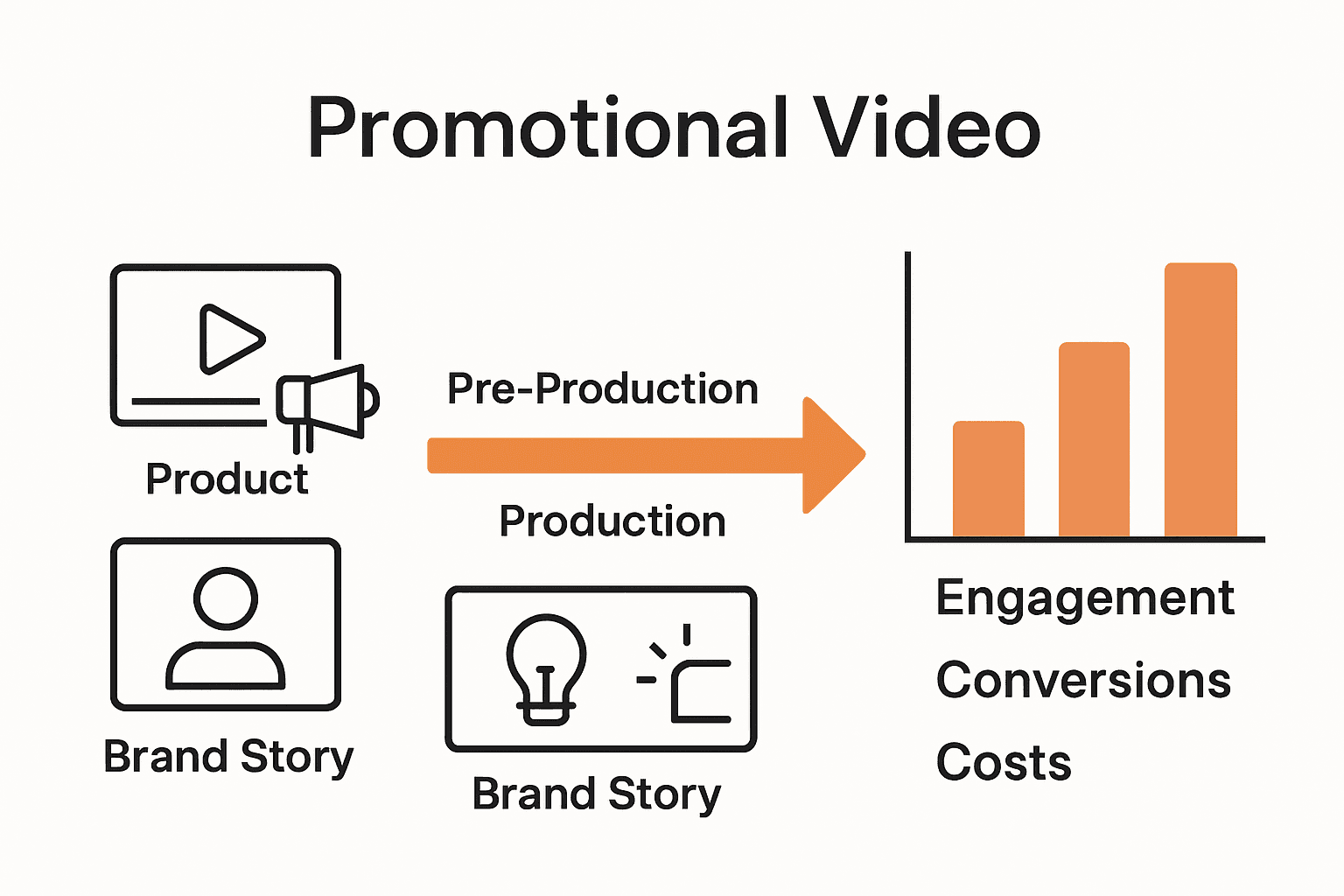 Promotional Video

Product

Brand Story

Pre-Production

Production

Brand Story

Engagement

Conversions

Costs